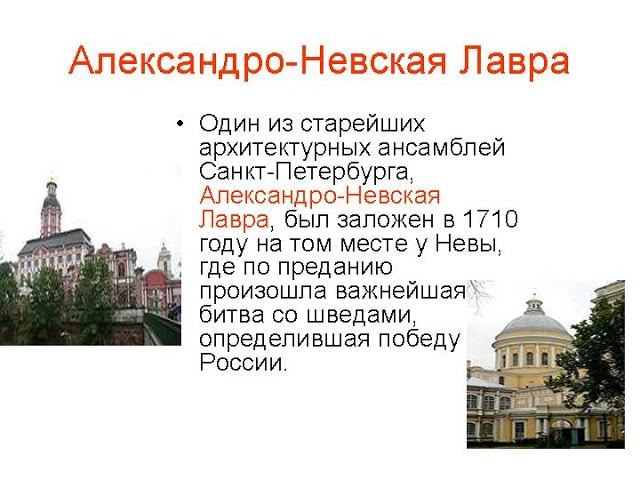 Александро-Невская Лавра

• Один из старейших архитектурных ансамблей Санкт-Петербурга, Александро-Невская Лавра, был заложен в 1710 году на том месте у Невы, где по преданию произошла важнейшая битва со шведами, определившая победу России.